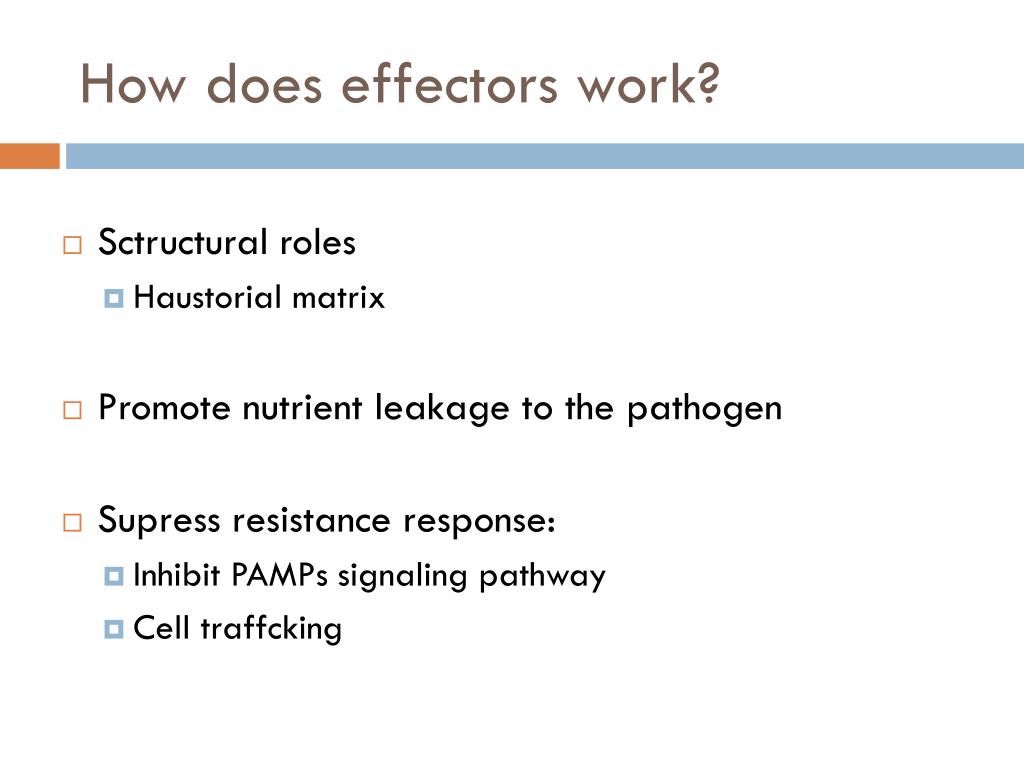 How does effectors work?

Sctructural roles

Haustorial matrix

Promote nutrient leakage to the pathogen

Supress resistance response:

Inhibit PAMPs signaling pathway

Cell traffcking